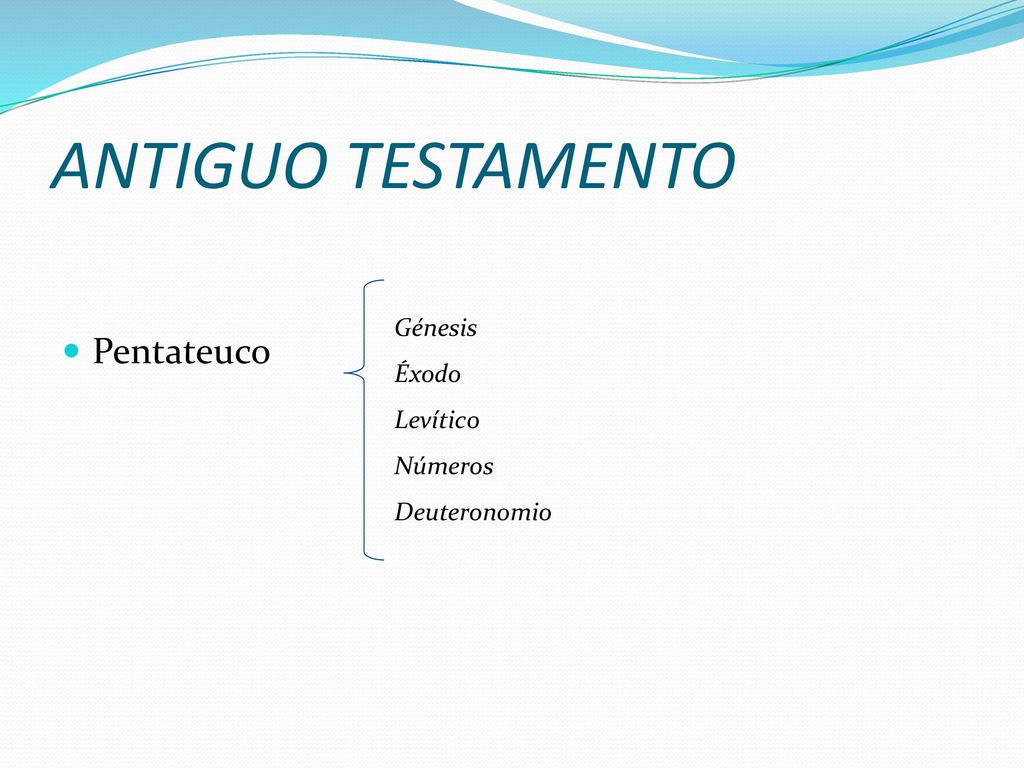 ANTIGUO TESTAMENTO

Pentateuco

Génesis
Éxodo
Levítico
Números
Deuteronomio